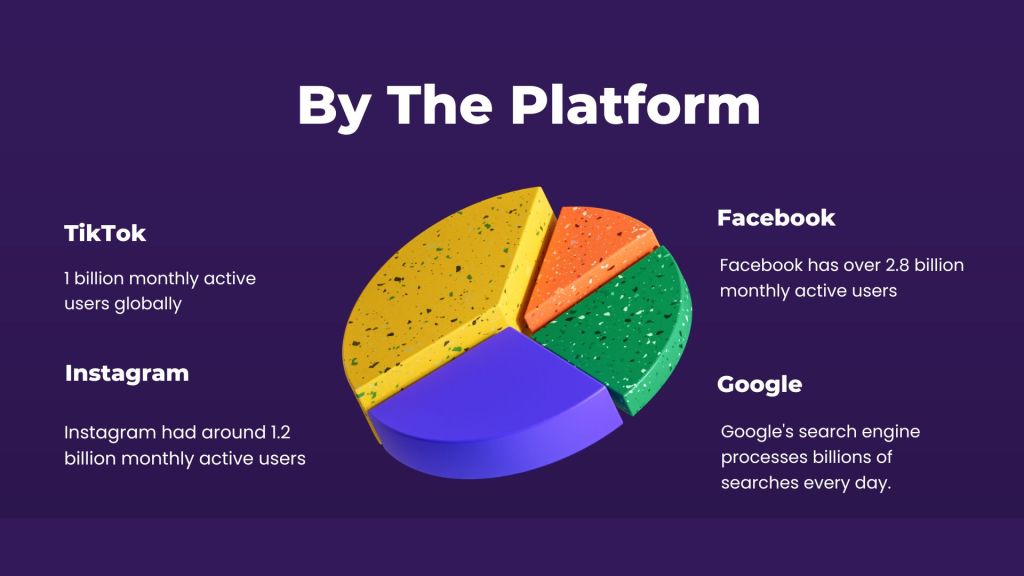 By The Platform

TikTok

1 billion monthly active users globally

Instagram

Instagram had around 1.2 billion monthly active users

Facebook

Facebook has over 2.8 billion monthly active users

Google

Google's search engine processes billions of searches every day.